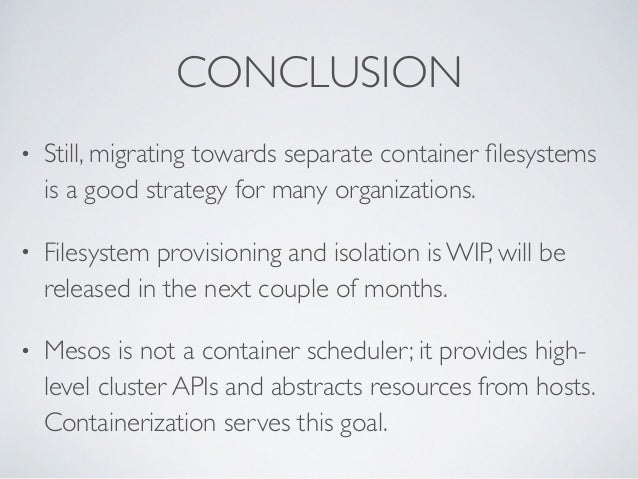 CONCLUSION

• Still, migrating towards separate container filesystems is a good strategy for many organizations.

• Filesystem provisioning and isolation is WIP, will be released in the next couple of months.

• Mesos is not a container scheduler; it provides high-level cluster APIs and abstracts resources from hosts. Containerization serves this goal.